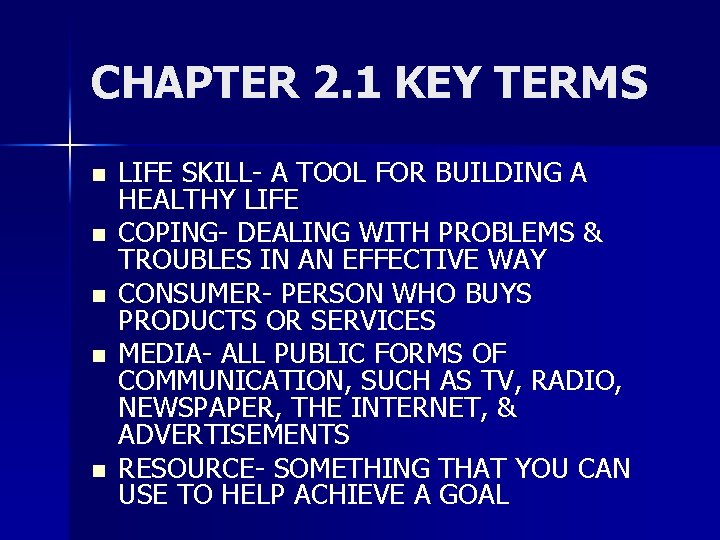 CHAPTER 2.1 KEY TERMS

- LIFE SKILL- A TOOL FOR BUILDING A HEALTHY LIFE
- COPING- DEALING WITH PROBLEMS & TROUBLES IN AN EFFECTIVE WAY
- CONSUMER- PERSON WHO BUYS PRODUCTS OR SERVICES
- MEDIA- ALL PUBLIC FORMS OF COMMUNICATION, SUCH AS TV, RADIO, NEWSPAPER, THE INTERNET, & ADVERTISEMENTS
- RESOURCE- SOMETHING THAT YOU CAN USE TO HELP ACHIEVE A GOAL